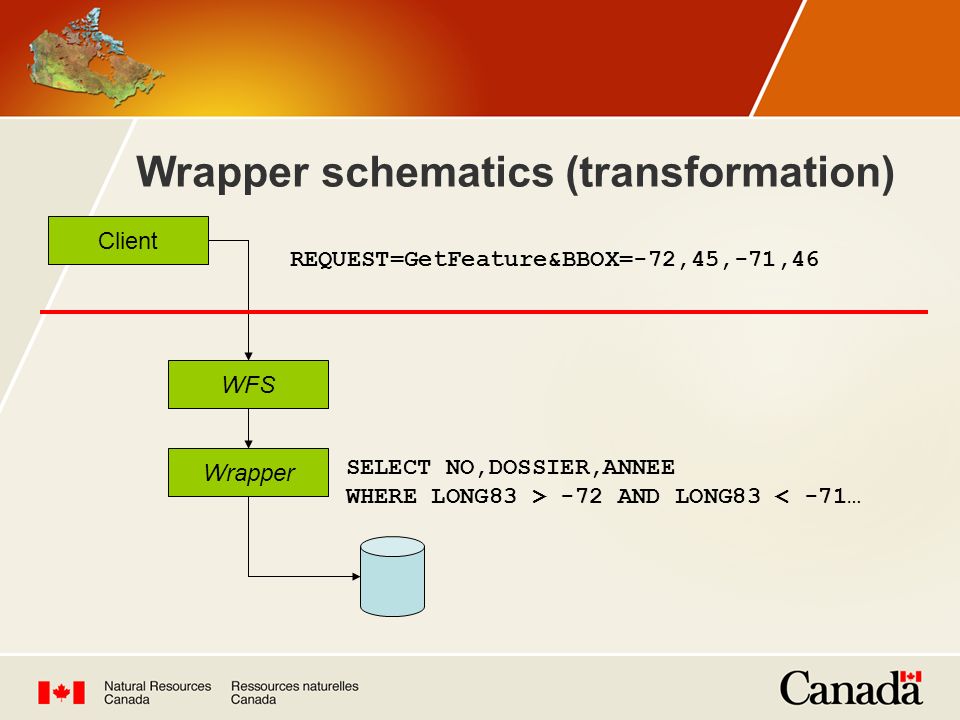 Wrapper schematics (transformation)

Client

REQUEST=GetFeature&BBOX=-72,45,-71,46

WFS

Wrapper

SELECT NO,DOSSIER,ANNEE
WHERE LONG83 > -72 AND LONG83 < -71…

Natural Resources Canada

Ressources naturelles Canada

Canada